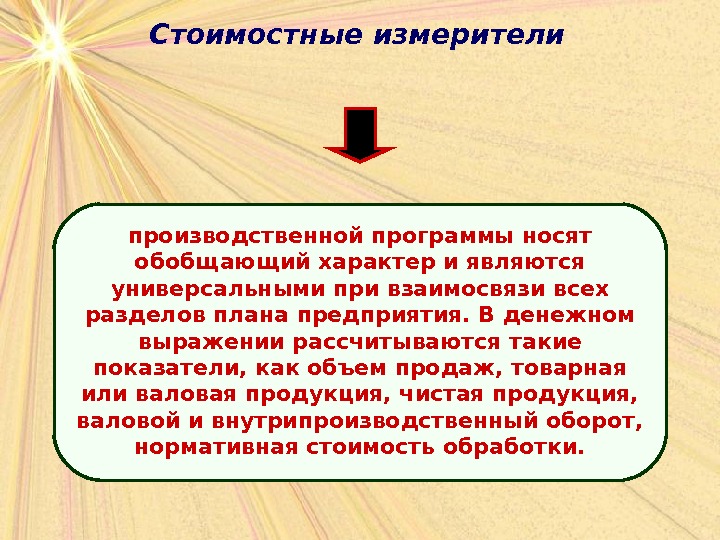 Стоимостные измерители

производственной программы носят обобщающий характер и являются универсальными при взаимосвязи всех разделов плана предприятия. В денежном выражении рассчитываются такие показатели, как объем продаж, товарная или валовая продукция, чистая продукция, валовой и внутрипроизводственный оборот, нормативная стоимость обработки.